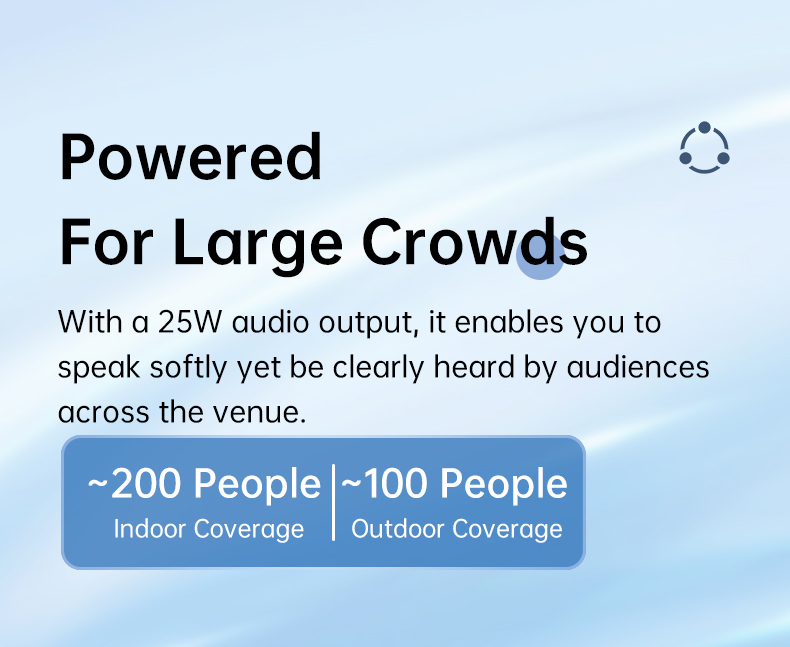 Powered
For Large Crowds

With a 25W audio output, it enables you to speak softly yet be clearly heard by audiences across the venue.

~200 People
Indoor Coverage

~100 People
Outdoor Coverage